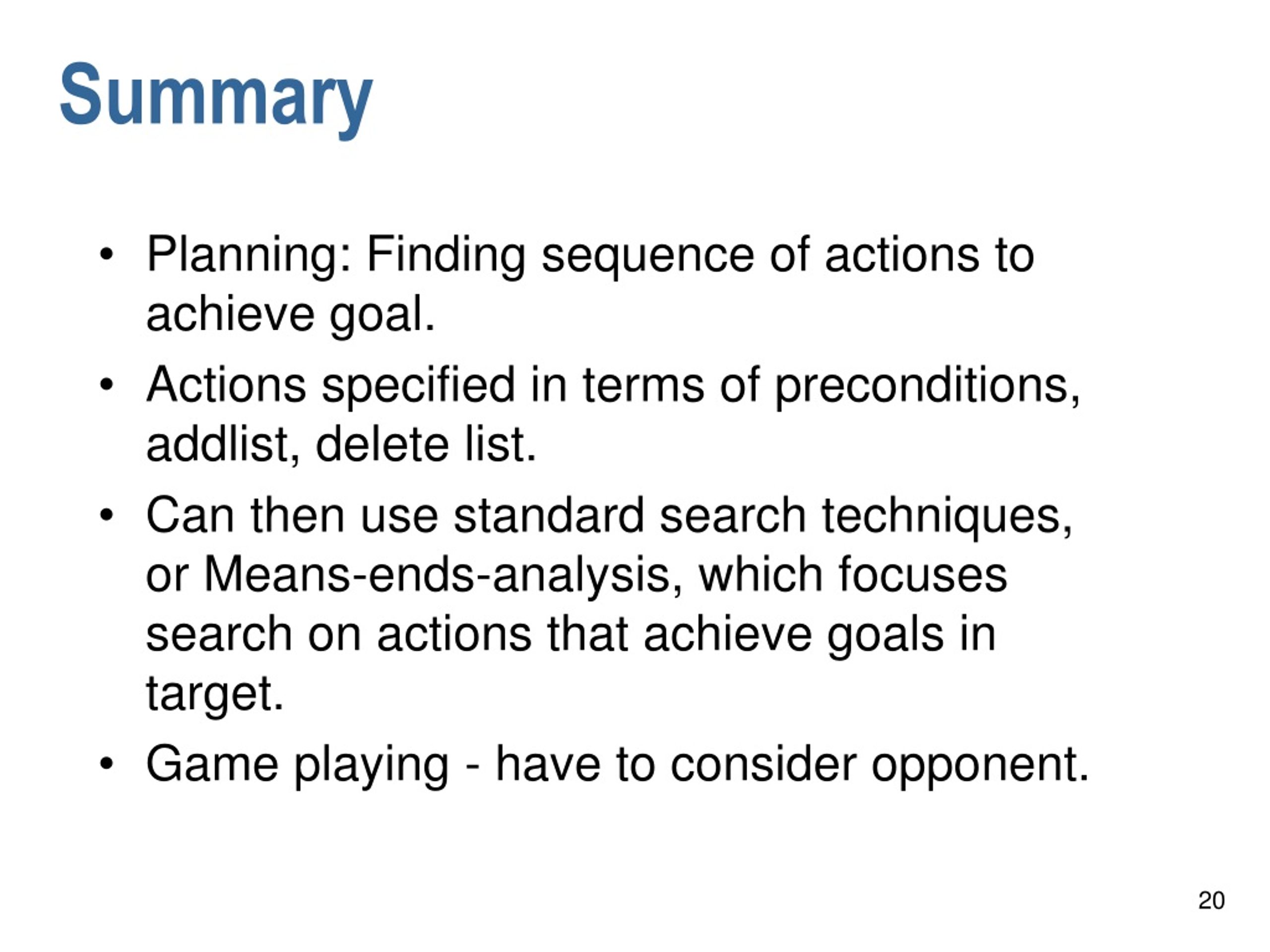 Summary

• Planning: Finding sequence of actions to achieve goal.

• Actions specified in terms of preconditions, addlist, delete list.

• Can then use standard search techniques, or Means-ends-analysis, which focuses search on actions that achieve goals in target.

• Game playing - have to consider opponent.

20